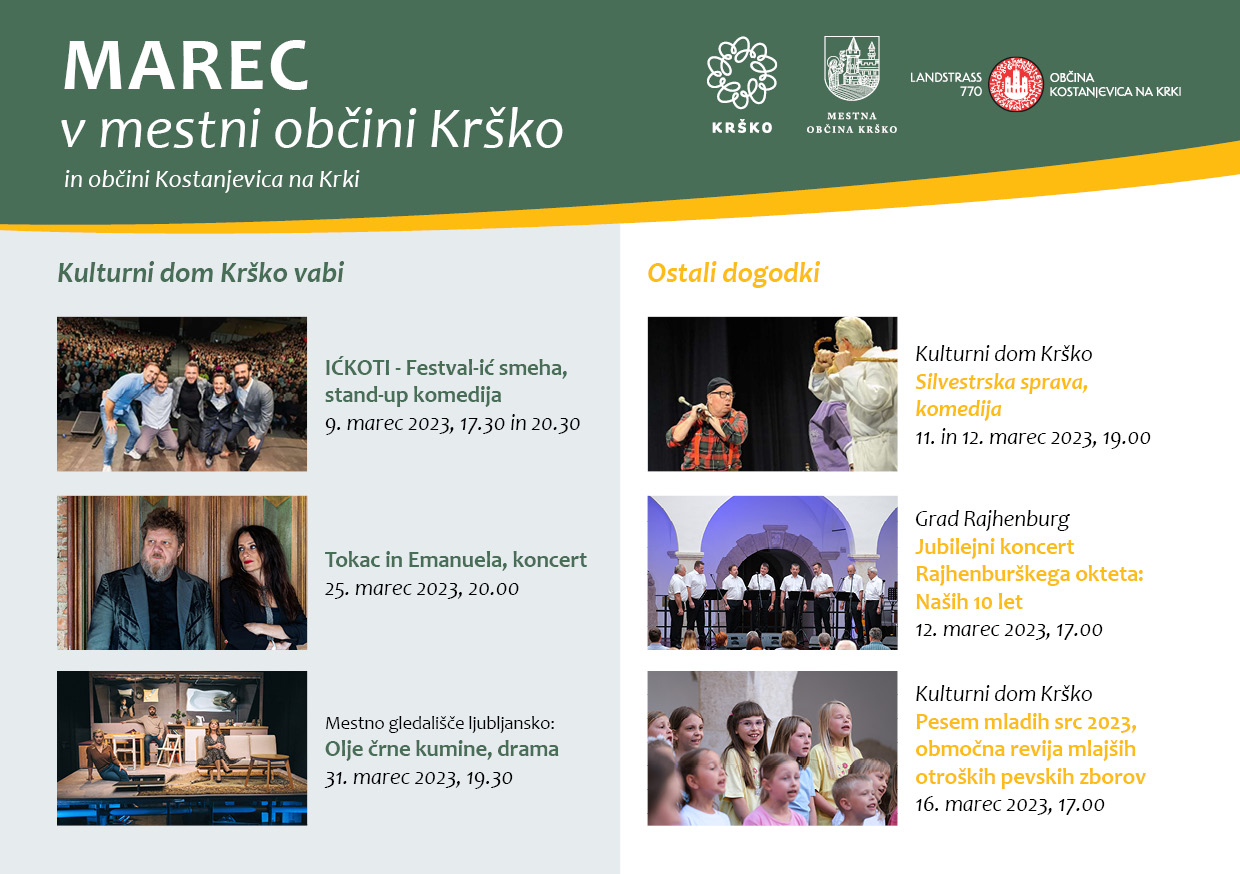 MAREC
v mestni občini Krško
in občini Kostanjevica na Krki

KRŠKO

MESTNA OBČINA KRŠKO

LANDSTRASS 770

OBČINA KOSTANJEVICA NA KRKI

Kulturni dom Krško vabi

IĆKOTI - Festval-ić smeha, stand-up komedija
9. marec 2023, 17.30 in 20.30

Tokac in Emanuela, koncert
25. marec 2023, 20.00

Mestno gledališče ljubljansko:
Olje črne kumine, drama
31. marec 2023, 19.30

Ostali dogodki

Kulturni dom Krško
Silvestrska sprava, komedija
11. in 12. marec 2023, 19.00

Grad Rajhenburg
Jubilejni koncert Rajhenburškega okteta: Naših 10 let
12. marec 2023, 17.00

Kulturni dom Krško
Pesem mladih src 2023, območna revija mlajših otroških pevskih zborov
16. marec 2023, 17.00